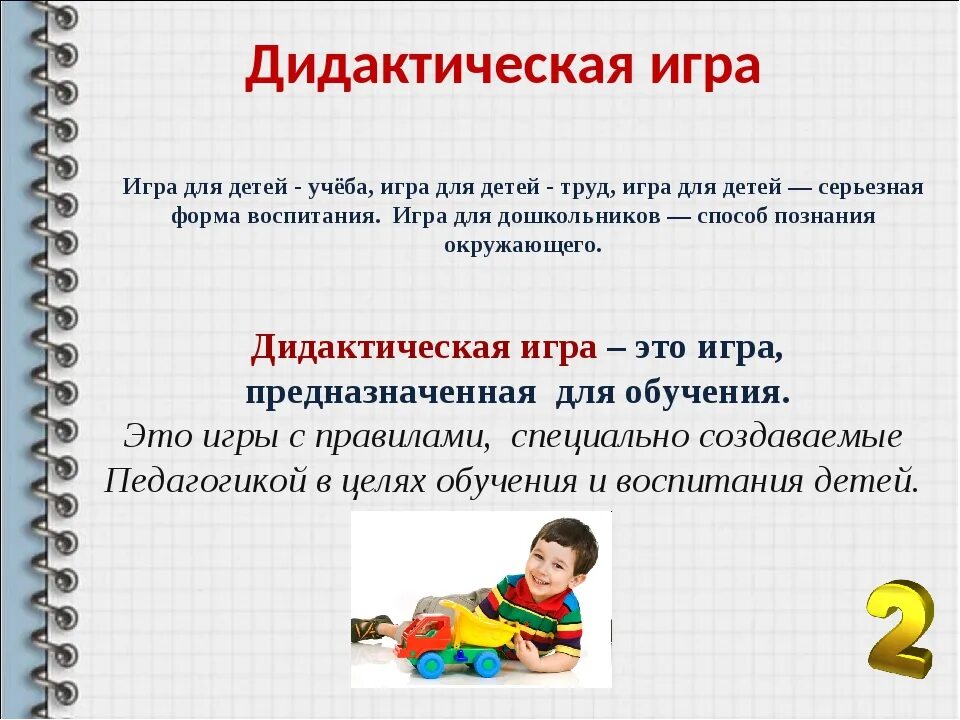 Дидактическая игра

Игра для детей - учёба, игра для детей - труд, игра для детей — серьезная форма воспитания. Игра для дошкольников — способ познания окружающего.

Дидактическая игра – это игра, предназначенная для обучения.
Это игры с правилами, специально создаваемые Педагогикой в целях обучения и воспитания детей.

2